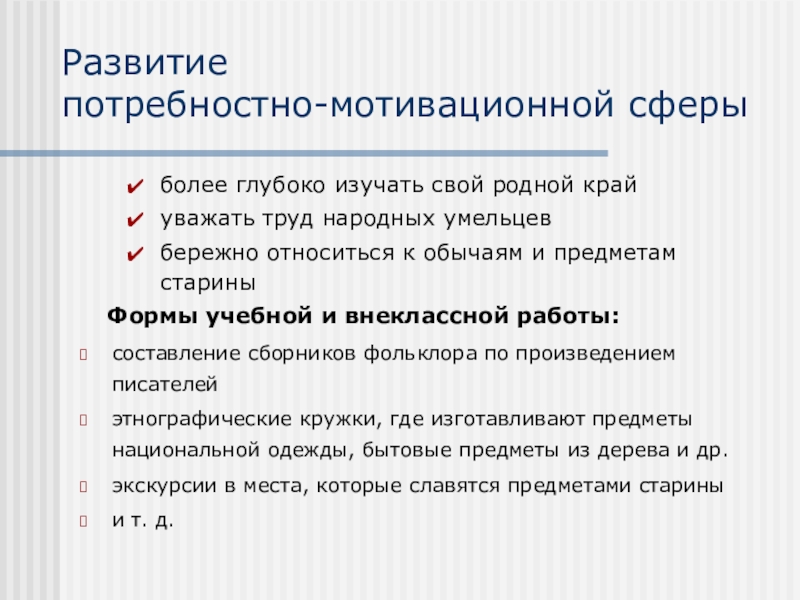 Развитие потребностно-мотивационной сферы

✔ более глубоко изучать свой родной край
✔ уважать труд народных умельцев
✔ бережно относиться к обычаям и предметам старины

Формы учебной и внеклассной работы:

составление сборников фольклора по произведением писателей
этнографические кружки, где изготавливают предметы национальной одежды, бытовые предметы из дерева и др.
экскурсии в места, которые славятся предметами старины
и т. д.